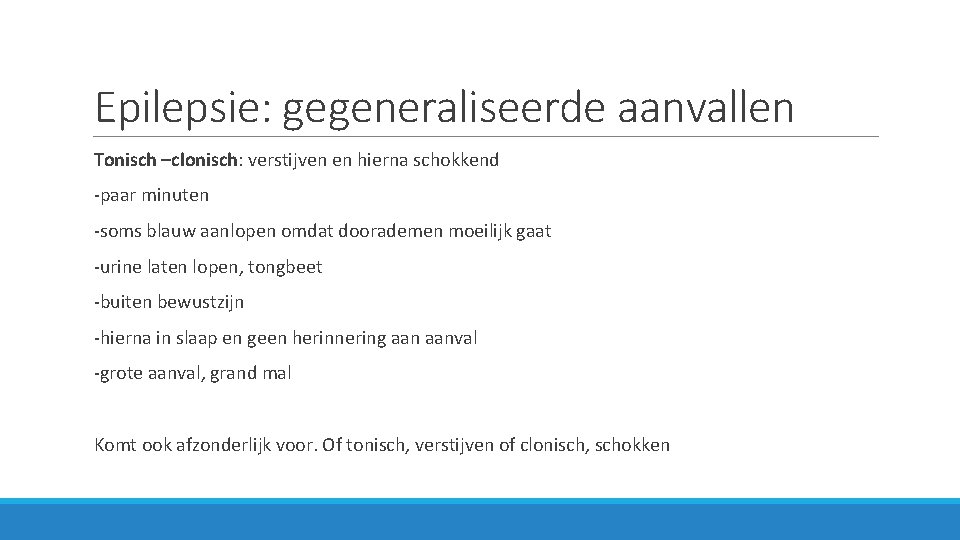 Epilepsie: gegeneraliseerde aanvallen

Tonisch –clonisch: verstijven en hierna schokkend

-paar minuten

-soms blauw aanlopen omdat doorademen moeilijk gaat

-urine laten lopen, tongbeet

-buiten bewustzijn

-hierna in slaap en geen herinnering aan aanval

-grote aanval, grand mal

Komt ook afzonderlijk voor. Of tonisch, verstijven of clonisch, schokken